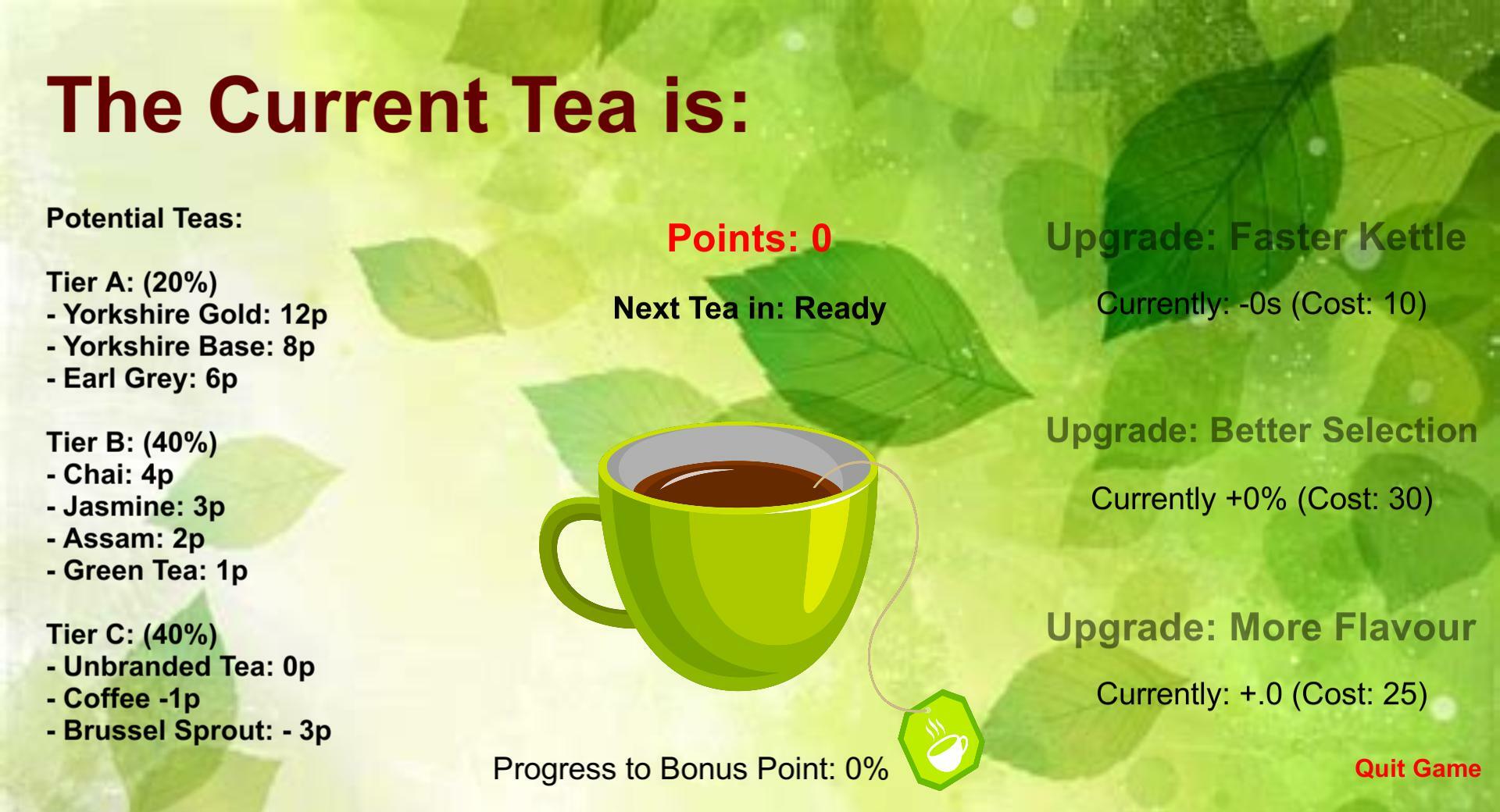 The Current Tea is:

Potential Teas:

Tier A: (20%)
- Yorkshire Gold: 12p
- Yorkshire Base: 8p
- Earl Grey: 6p

Tier B: (40%)
- Chai: 4p
- Jasmine: 3p
- Assam: 2p
- Green Tea: 1p

Tier C: (40%)
- Unbranded Tea: 0p
- Coffee -1p
- Brussel Sprout: - 3p

Points: 0

Next Tea in: Ready

Progress to Bonus Point: 0%

Upgrade: Faster Kettle

Currently: -0s (Cost: 10)

Upgrade: Better Selection

Currently +0% (Cost: 30)

Upgrade: More Flavour

Currently: +.0 (Cost: 25)

Quit Game